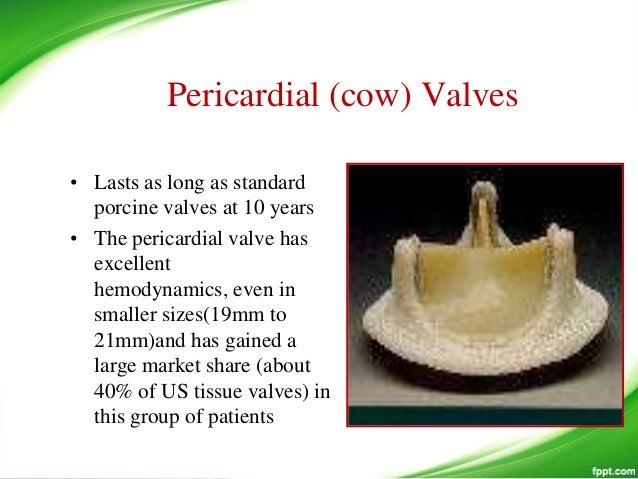 Pericardial (cow) Valves

• Lasts as long as standard porcine valves at 10 years
• The pericardial valve has excellent hemodynamics, even in smaller sizes(19mm to 21mm)and has gained a large market share (about 40% of US tissue valves) in this group of patients

fppt.com